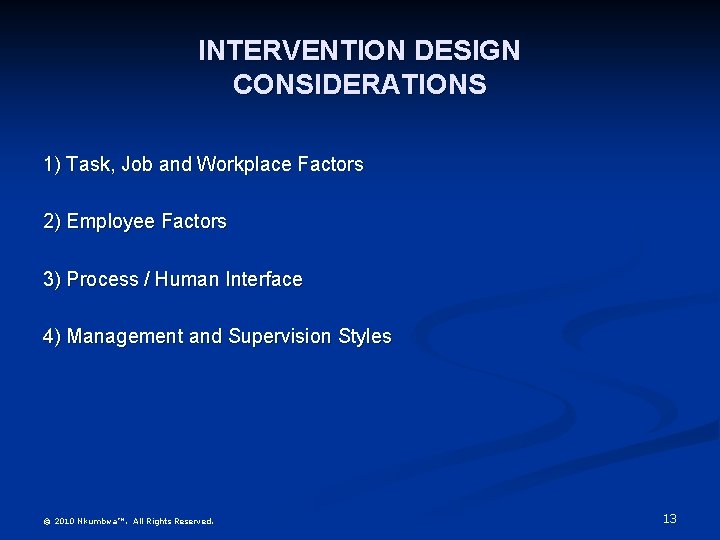 INTERVENTION DESIGN CONSIDERATIONS

1) Task, Job and Workplace Factors

2) Employee Factors

3) Process / Human Interface

4) Management and Supervision Styles

© 2010 Nkumbwa™. All Rights Reserved.

13